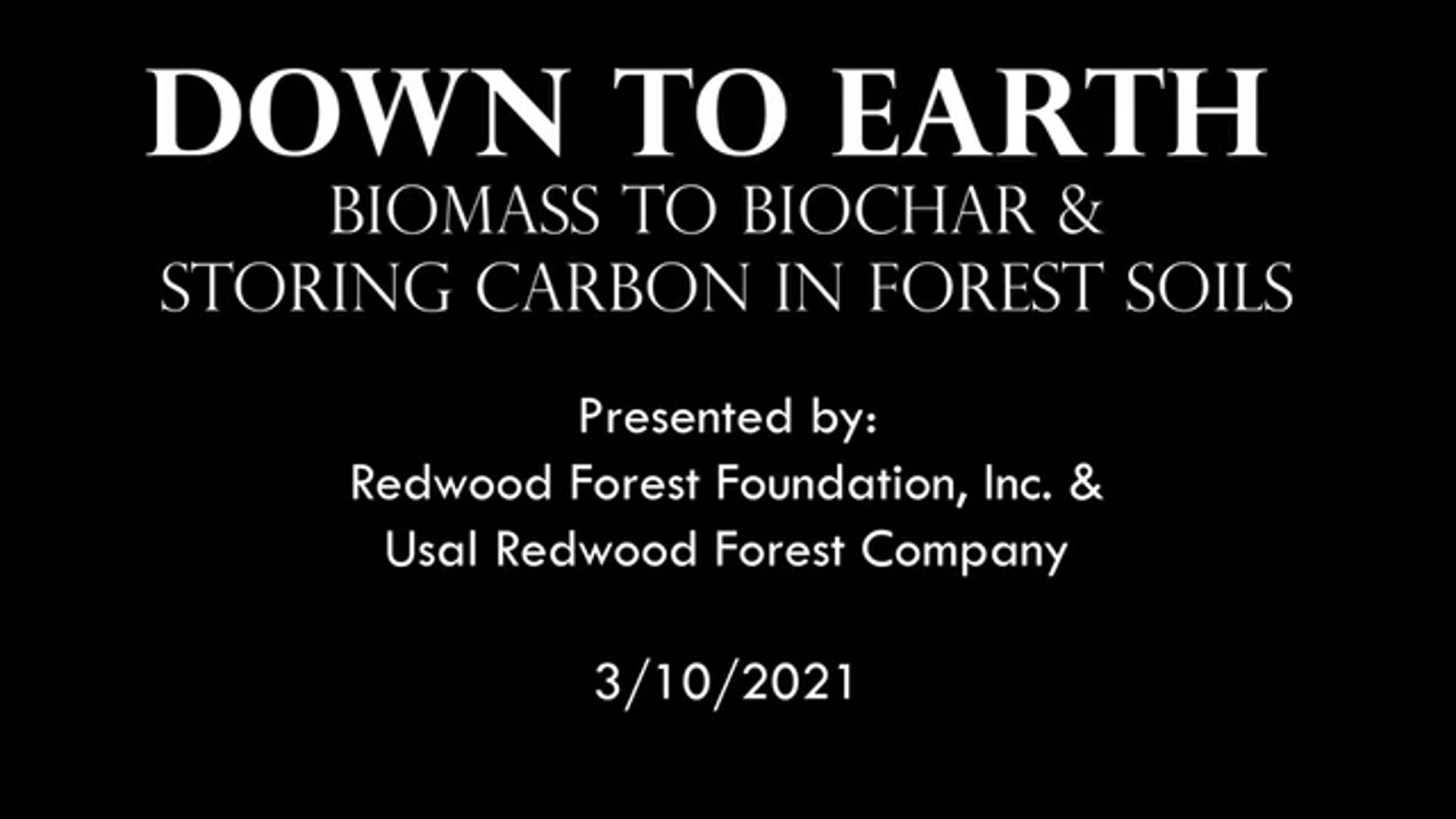 DOWN TO EARTH
BIOMASS TO BIOCHAR &
STORING CARBON IN FOREST SOILS

Presented by:
Redwood Forest Foundation, Inc. &
Usal Redwood Forest Company

3/10/2021